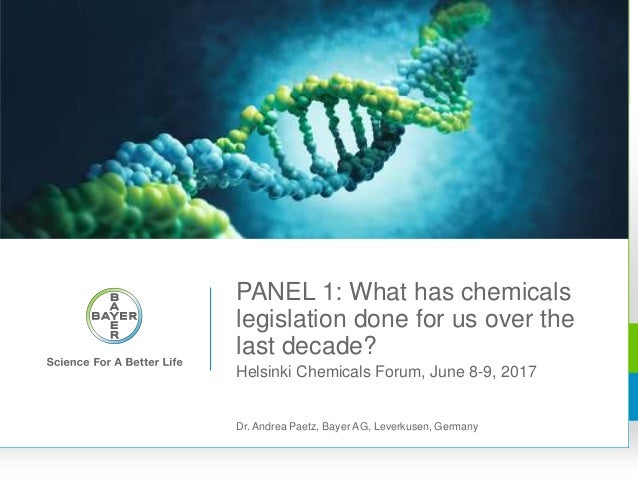 BAYER
BAYER

Science For A Better Life

PANEL 1: What has chemicals legislation done for us over the last decade?

Helsinki Chemicals Forum, June 8-9, 2017

Dr. Andrea Paetz, Bayer AG, Leverkusen, Germany